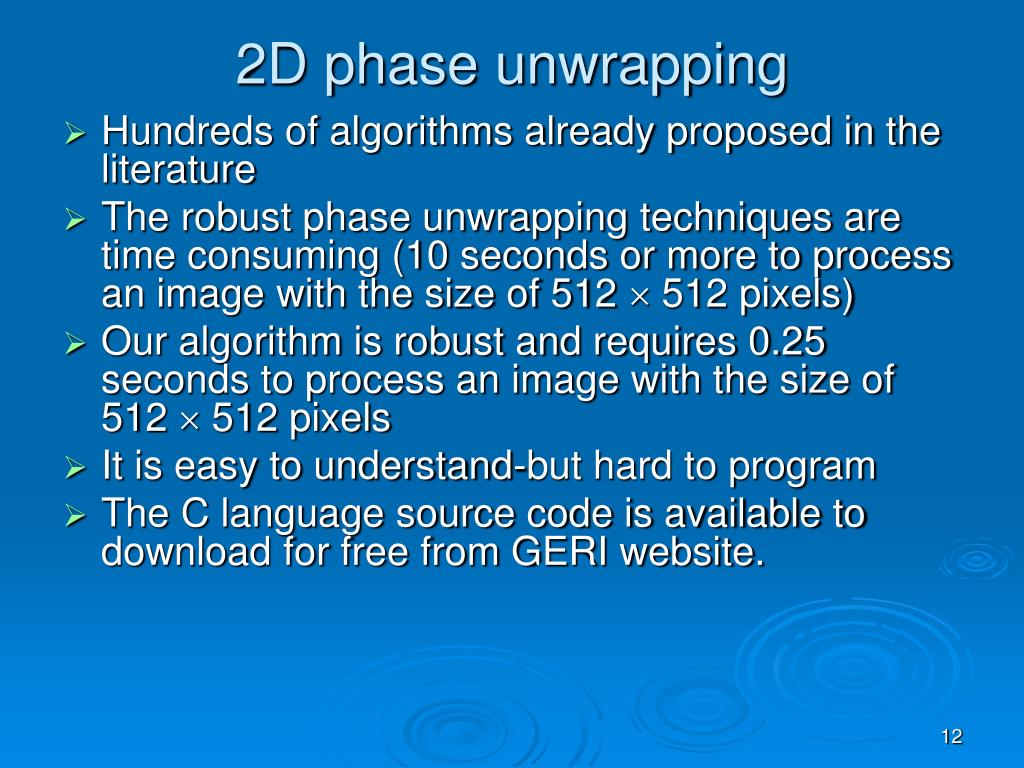 2D phase unwrapping

➢ Hundreds of algorithms already proposed in the literature
➢ The robust phase unwrapping techniques are time consuming (10 seconds or more to process an image with the size of 512 $\times$ 512 pixels)
➢ Our algorithm is robust and requires 0.25 seconds to process an image with the size of 512 $\times$ 512 pixels
➢ It is easy to understand-but hard to program
➢ The C language source code is available to download for free from GERI website.

12